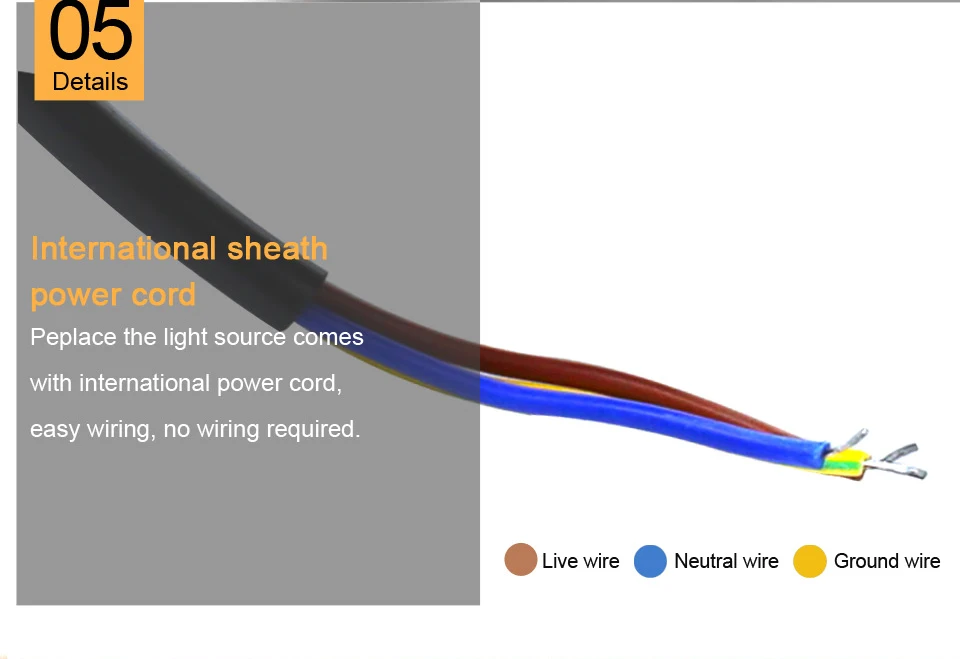 05
Details

International sheath power cord

Peplace the light source comes with international power cord, easy wiring, no wiring required.

Live wire Neutral wire Ground wire